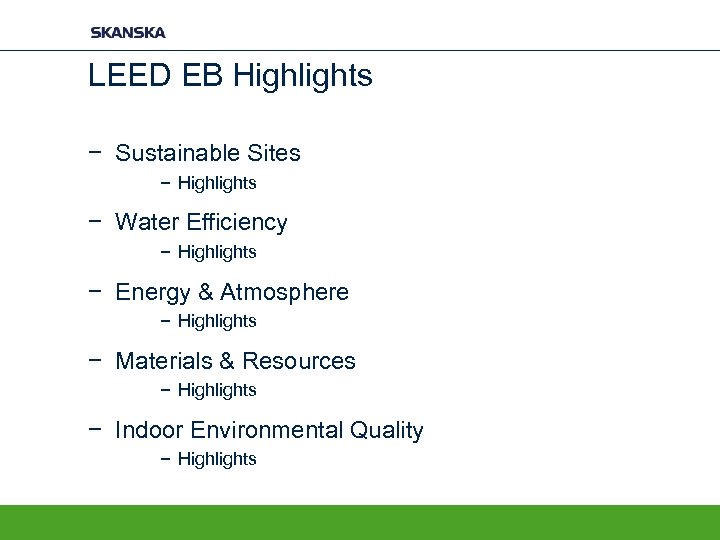 SKANSKA

LEED EB Highlights

− Sustainable Sites
− Highlights

− Water Efficiency
− Highlights

− Energy & Atmosphere
− Highlights

− Materials & Resources
− Highlights

− Indoor Environmental Quality
− Highlights